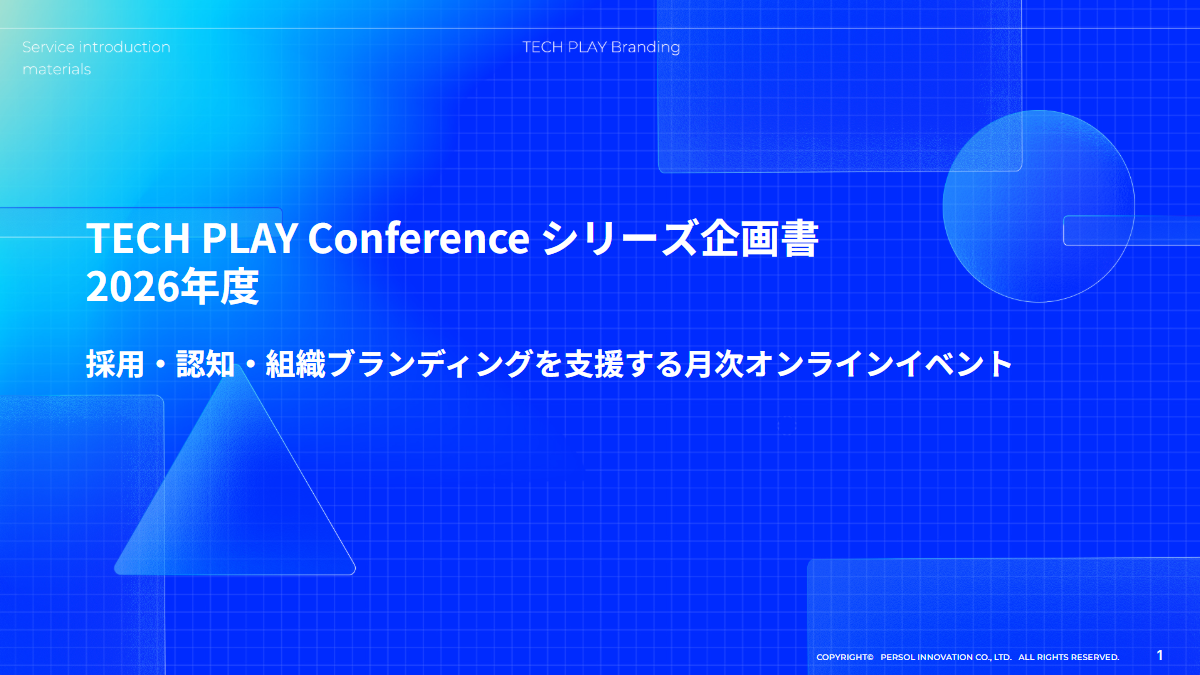 Service introduction materials

TECH PLAY Branding

TECH PLAY Conference シリーズ企画書 2026年度

採用・認知・組織ブランディングを支援する月次オンラインイベント

COPYRIGHT© PERSOL INNOVATION CO., LTD. ALL RIGHTS RESERVED.

1